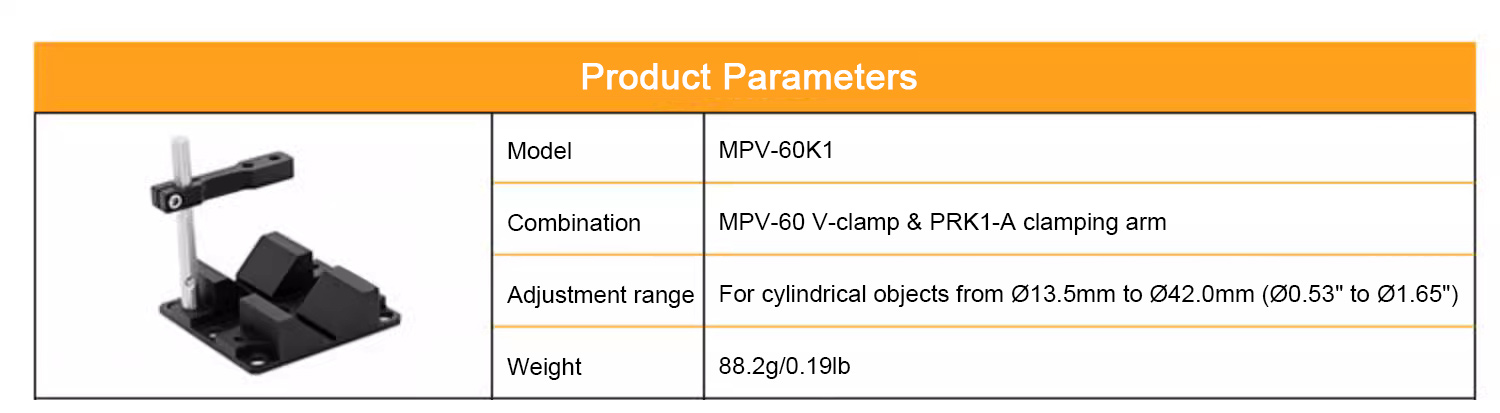 Product Parameters

| Model | MPV-60K1 |
|---|---|
| Combination | MPV-60 V-clamp & PRK1-A clamping arm |
| Adjustment range | For cylindrical objects from Ø13.5mm to Ø42.0mm (Ø0.53" to Ø1.65") |
| Weight | 88.2g/0.19lb |